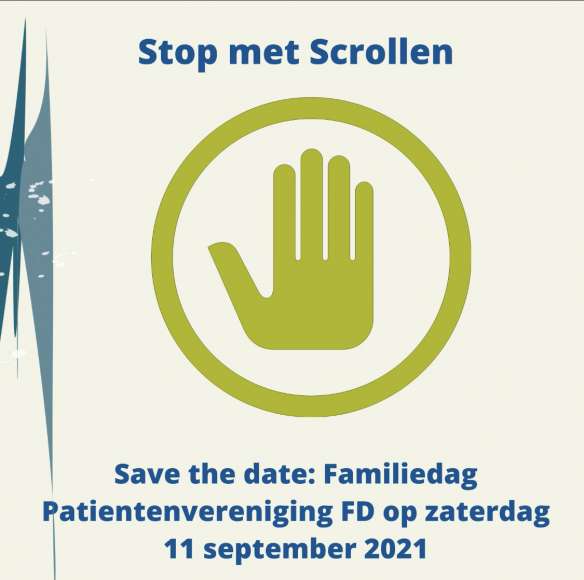 Stop met Scrollen

Save the date: Familiedag Patientenvereniging FD op zaterdag 11 september 2021